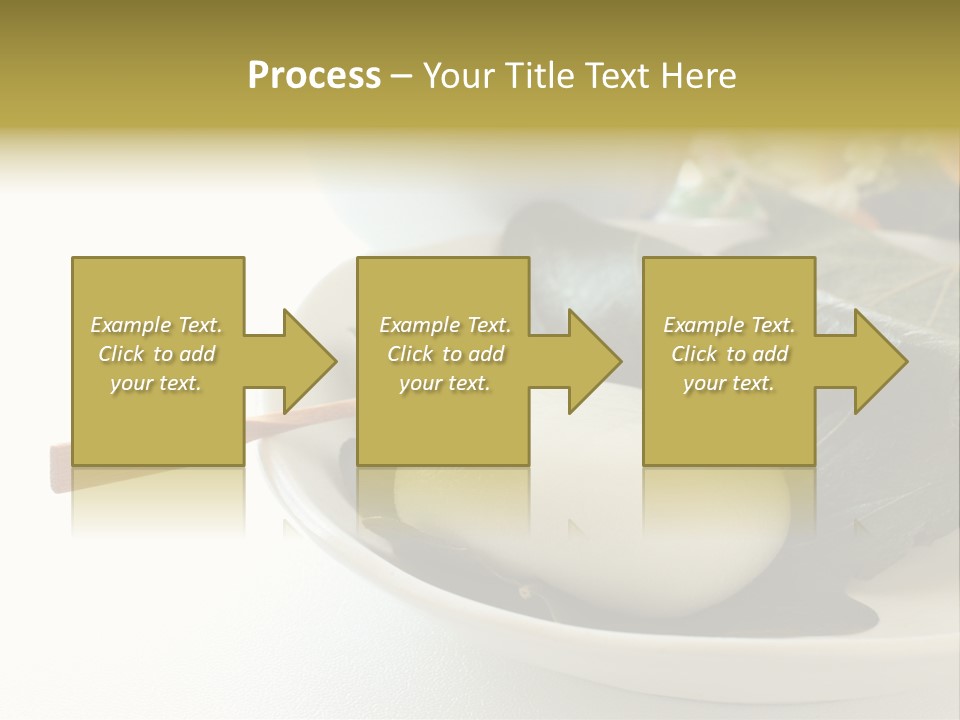 Process – Your Title Text Here

Example Text. Click to add your text.

Example Text. Click to add your text.

Example Text. Click to add your text.